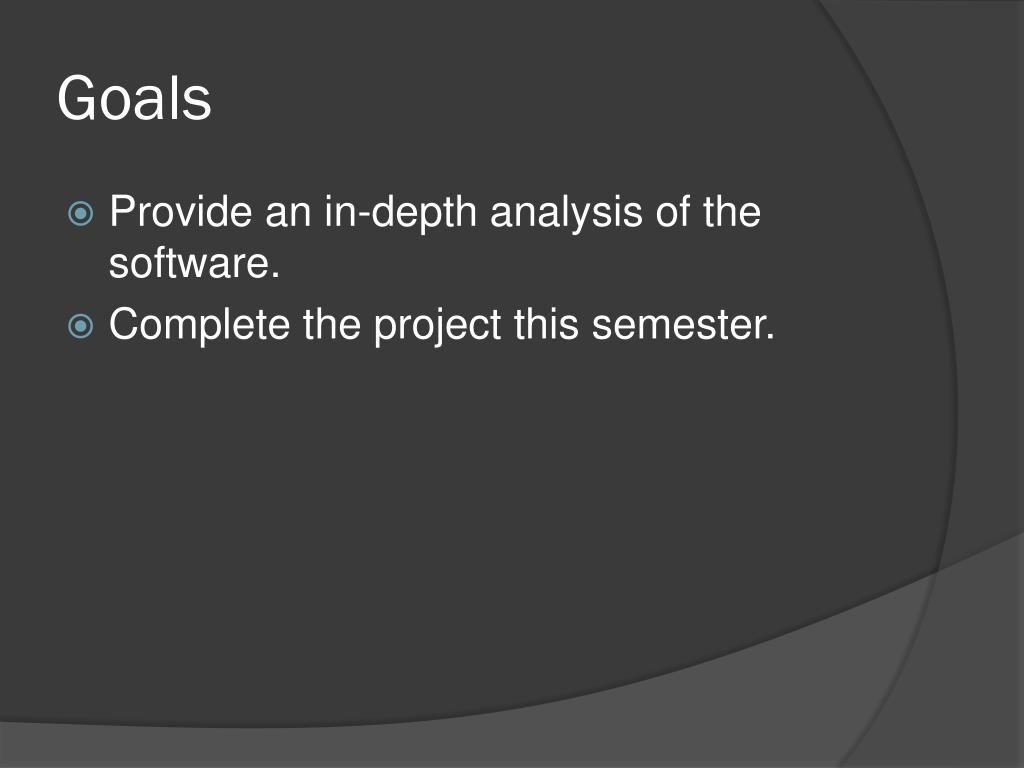 Goals

Provide an in-depth analysis of the software.
Complete the project this semester.